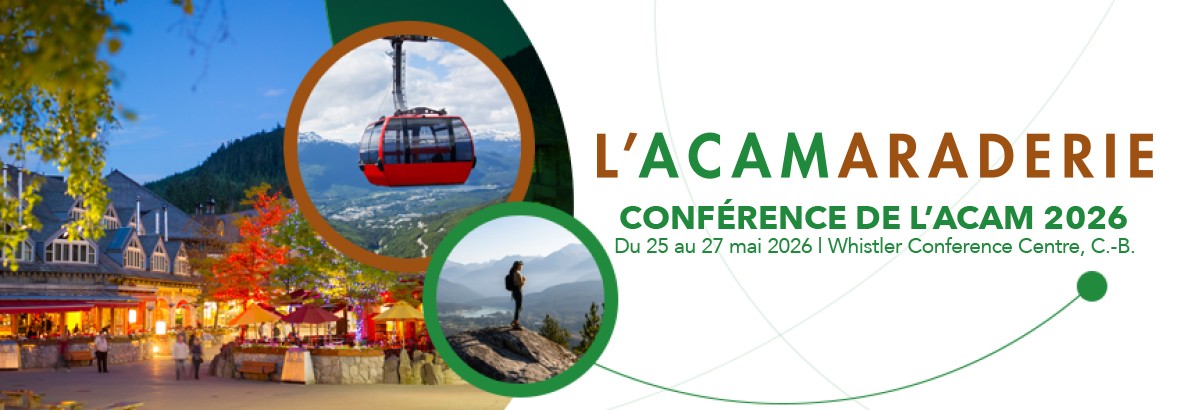 L'ACAMARADERIE

CONFÉRENCE DE L'ACAM 2026

Du 25 au 27 mai 2026 | Whistler Conference Centre, C.-B.